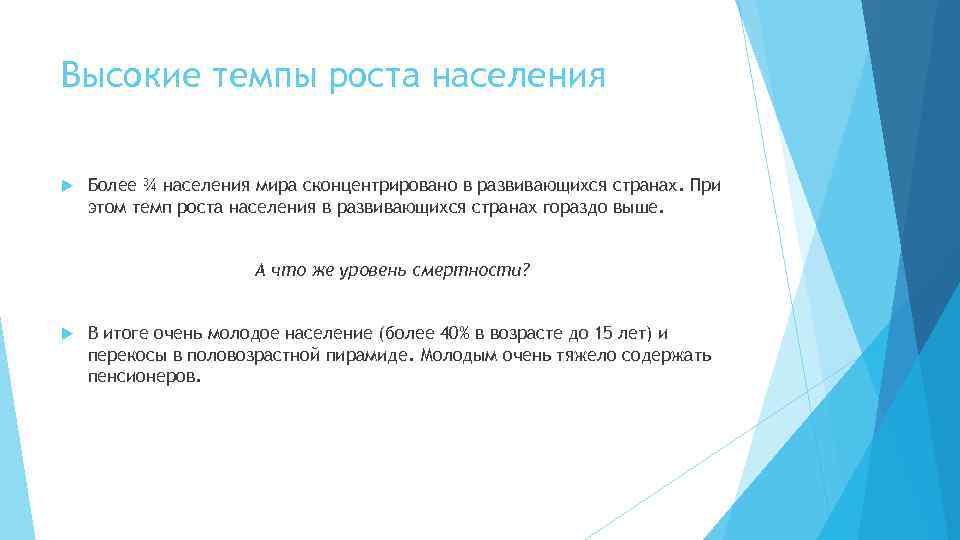 Высокие темпы роста населения

Более ¾ населения мира сконцентрировано в развивающихся странах. При этом темп роста населения в развивающихся странах гораздо выше.

А что же уровень смертности?

В итоге очень молодое население (более 40% в возрасте до 15 лет) и перекосы в половозрастной пирамиде. Молодым очень тяжело содержать пенсионеров.